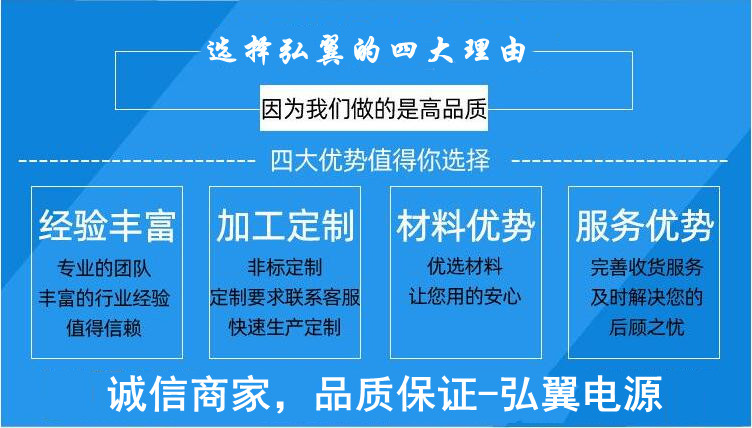 选择弘翼的四大理由

因为我们做的是高品质

四大优势值得你选择

经验丰富
专业的团队
丰富的行业经验
值得信赖

加工定制
非标定制
定制要求联系客服
快速生产定制

材料优势
优选材料
让您用的安心

服务优势
完善收货服务
及时解决您的
后顾之忧

诚信商家，品质保证-弘翼电源